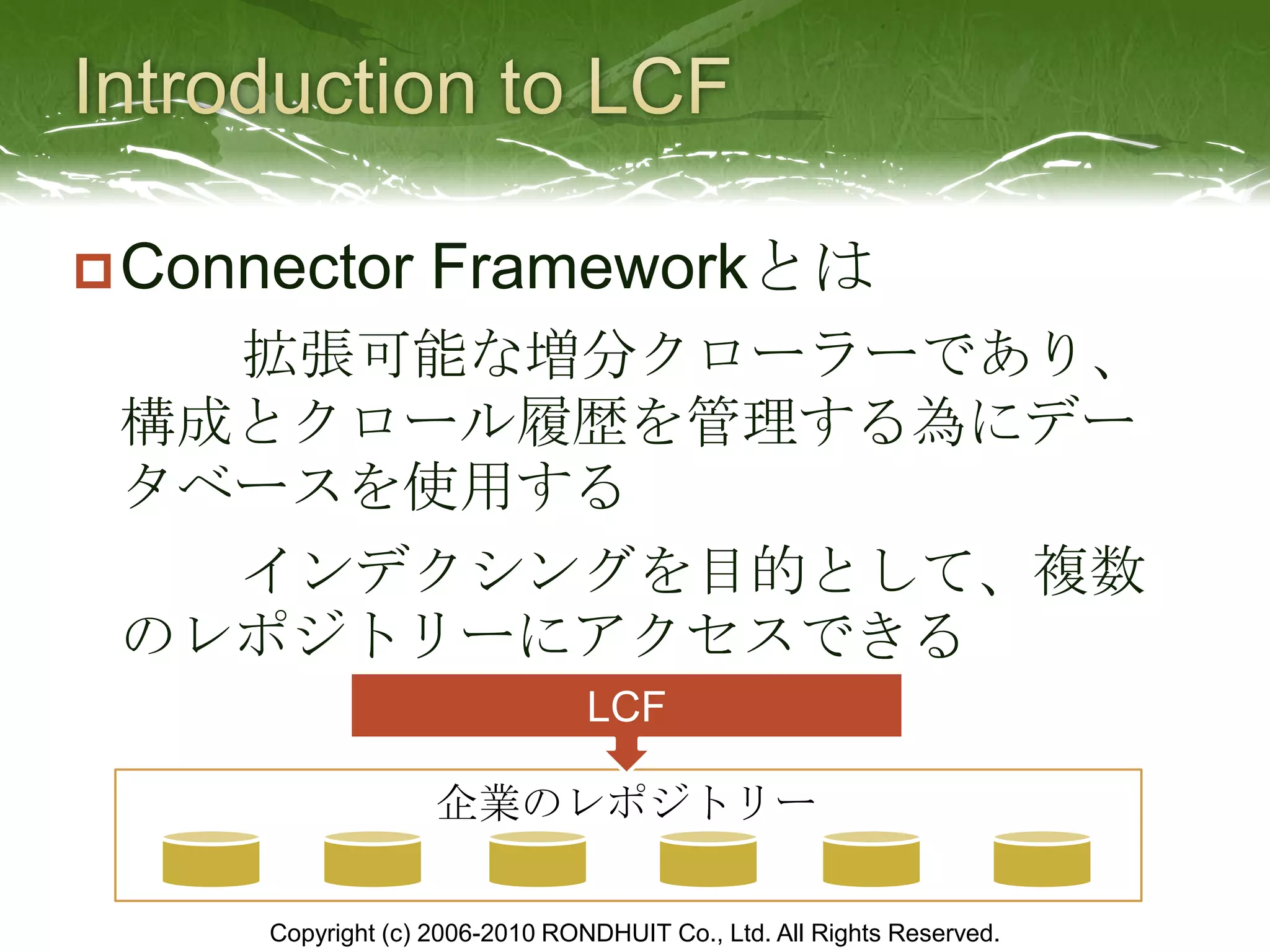 Introduction to LCF

Connector Frameworkとは

拡張可能な増分クローラーであり、構成とクロール履歴を管理する為にデータベースを使用する

インデクシングを目的として、複数のレポジトリーにアクセスできる

LCF

企業のレポジトリー

Copyright (c) 2006-2010 RONDHUIT Co., Ltd. All Rights Reserved.